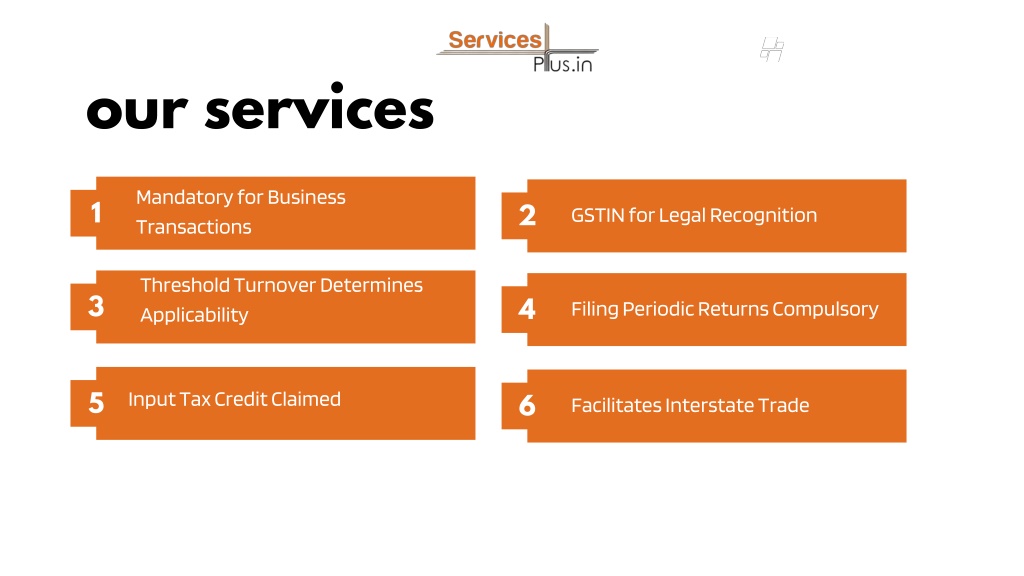 Services Plus.in

our services

1 Mandatory for Business Transactions

2 GSTIN for Legal Recognition

3 Threshold Turnover Determines Applicability

4 Filing Periodic Returns Compulsory

5 Input Tax Credit Claimed

6 Facilitates Interstate Trade